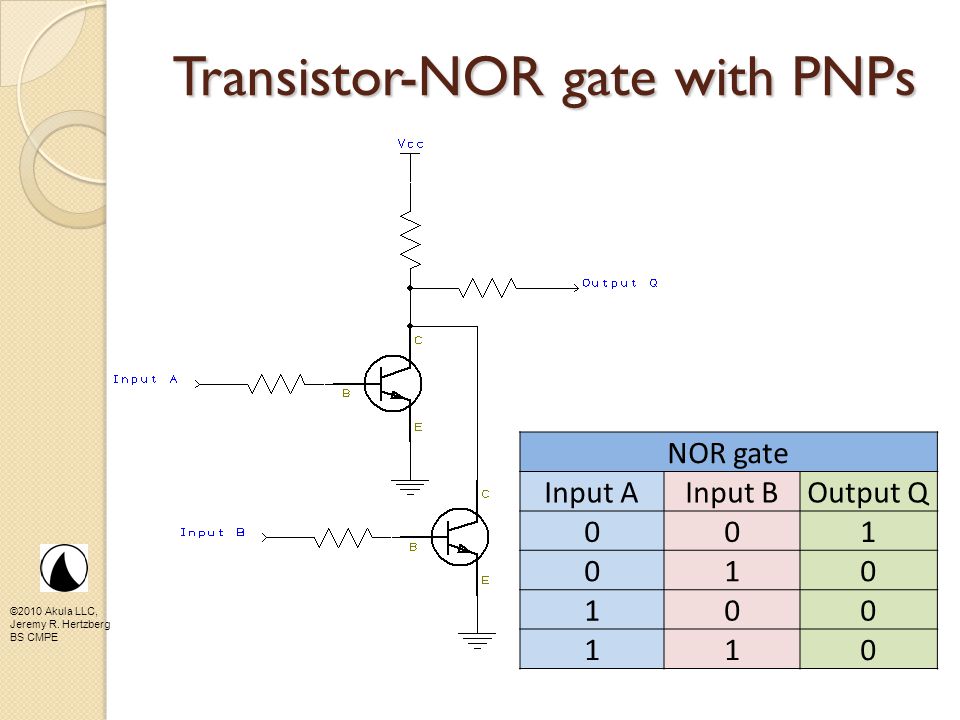 Transistor-NOR gate with PNPs

Vcc

Output Q

C

Input A

B

E

C

Input B

B

E

| NOR gate | | |
|---|---|---|
| Input A | Input B | Output Q |
| 0 | 0 | 1 |
| 0 | 1 | 0 |
| 1 | 0 | 0 |
| 1 | 1 | 0 |

©2010 Akula LLC, Jeremy R. Hertzberg BS CMPE